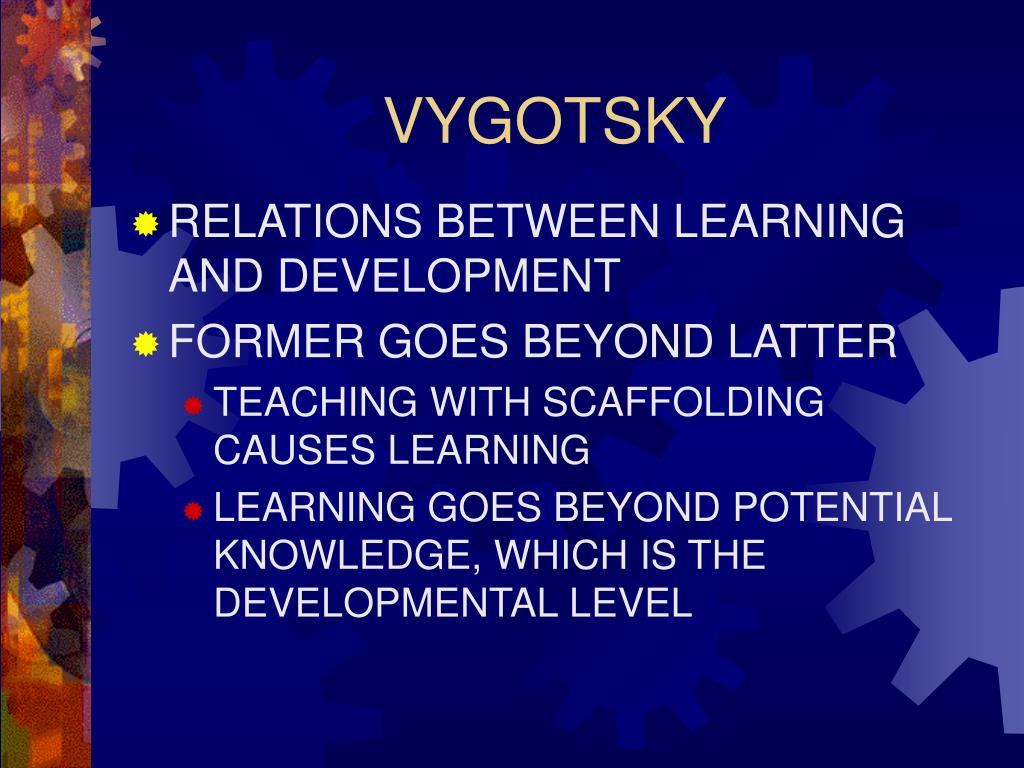 VYGOTSKY

RELATIONS BETWEEN LEARNING AND DEVELOPMENT

FORMER GOES BEYOND LATTER

TEACHING WITH SCAFFOLDING CAUSES LEARNING

LEARNING GOES BEYOND POTENTIAL KNOWLEDGE, WHICH IS THE DEVELOPMENTAL LEVEL